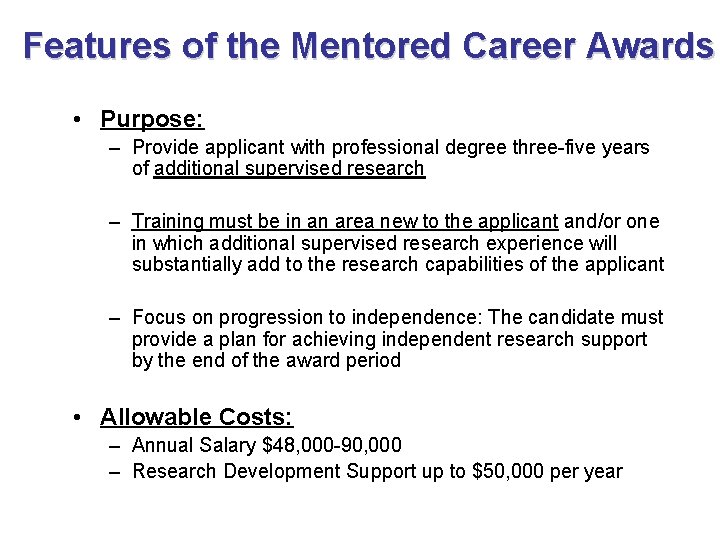 Features of the Mentored Career Awards

• Purpose:
– Provide applicant with professional degree three-five years of additional supervised research

– Training must be in an area new to the applicant and/or one in which additional supervised research experience will substantially add to the research capabilities of the applicant

– Focus on progression to independence: The candidate must provide a plan for achieving independent research support by the end of the award period

• Allowable Costs:
– Annual Salary \$48,000-90,000
– Research Development Support up to \$50,000 per year